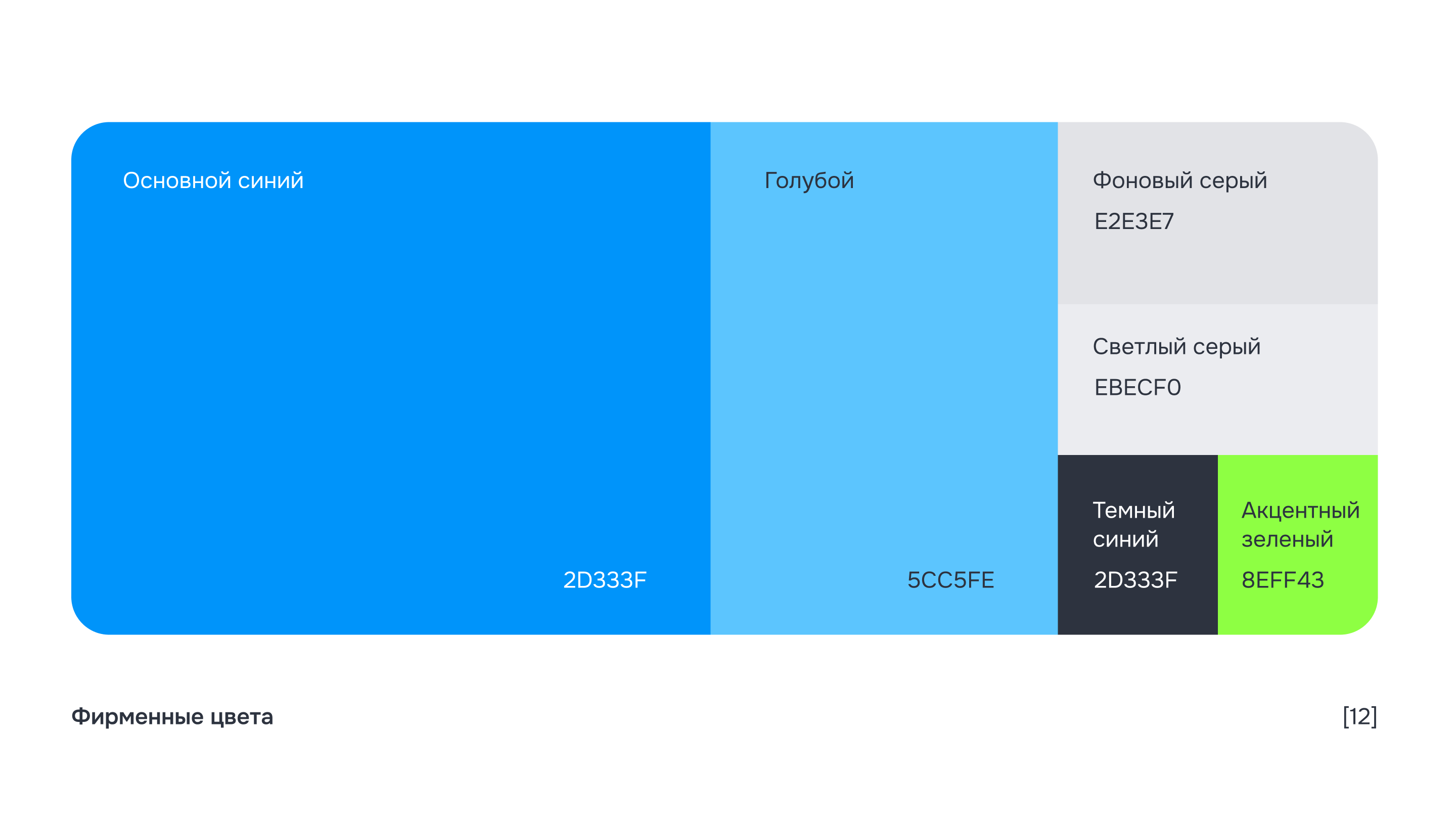 Основной синий

2D333F

Голубой

5CC5FE

Фоновый серый

E2E3E7

Светлый серый

EBECF0

Темный синий

2D333F

Акцентный зеленый

8EFF43

Фирменные цвета

[12]